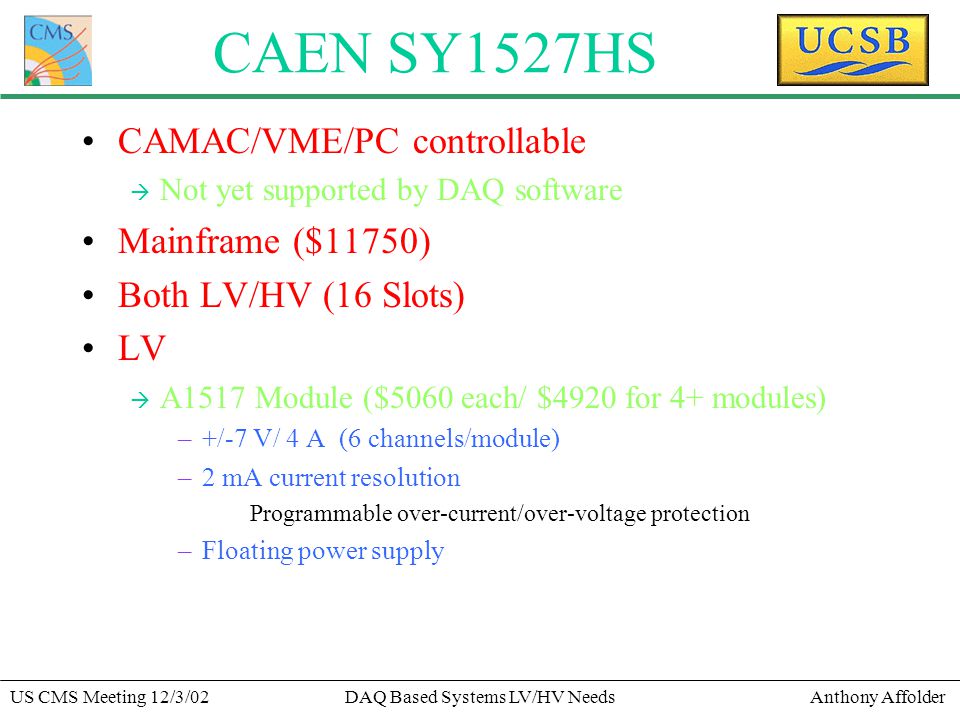 CMS

CAEN SY1527HS

UCSB

• CAMAC/VME/PC controllable

→ Not yet supported by DAQ software

• Mainframe (\$11750)

• Both LV/HV (16 Slots)

• LV

→ A1517 Module (\$5060 each/ \$4920 for 4+ modules)

– +/-7 V/ 4 A (6 channels/module)

– 2 mA current resolution

Programmable over-current/over-voltage protection

– Floating power supply

US CMS Meeting 12/3/02

DAQ Based Systems LV/HV Needs

Anthony Affolder